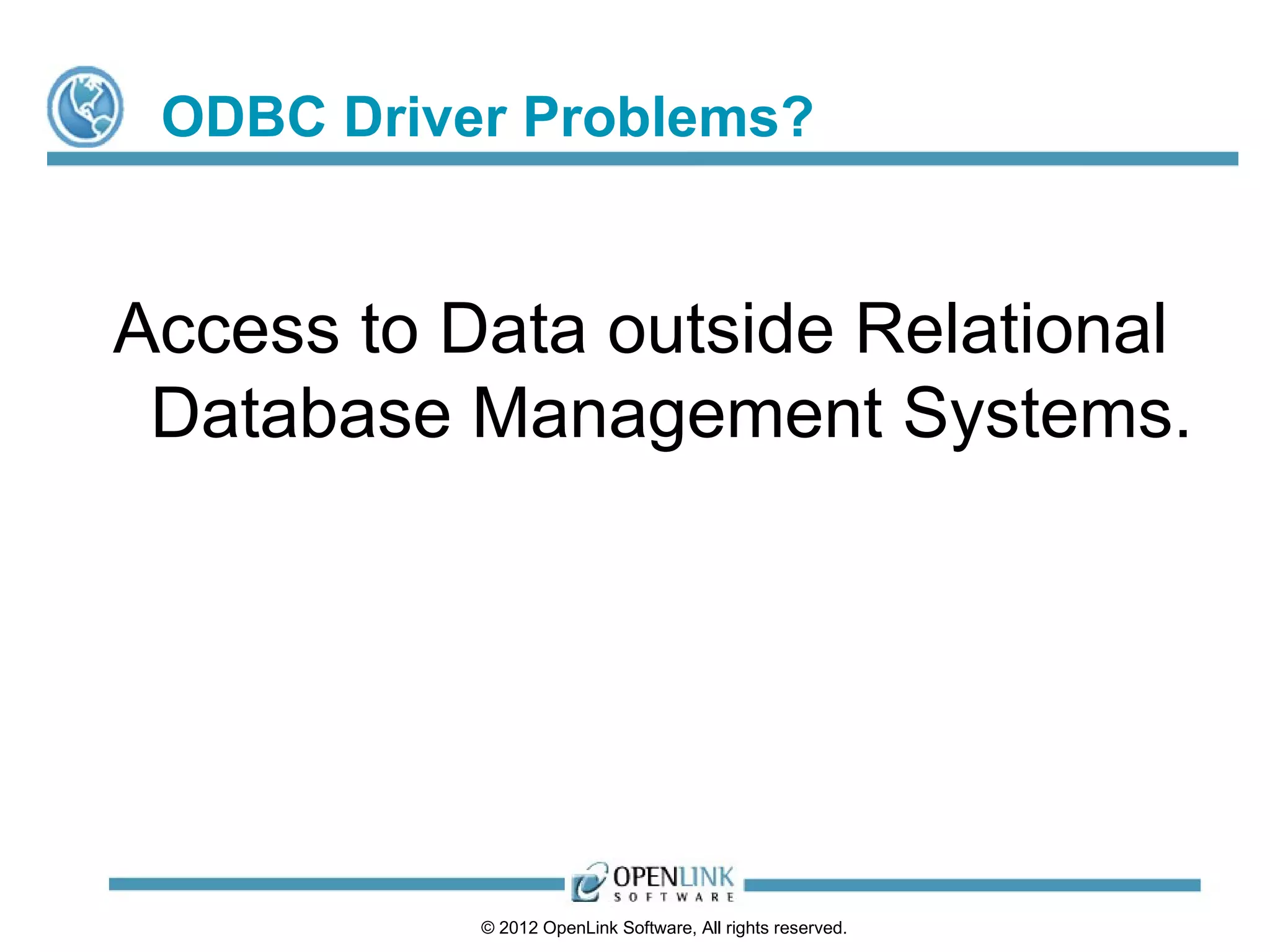 ODBC Driver Problems?

Access to Data outside Relational Database Management Systems.

OPENLINK
SOFTWARE

© 2012 OpenLink Software, All rights reserved.